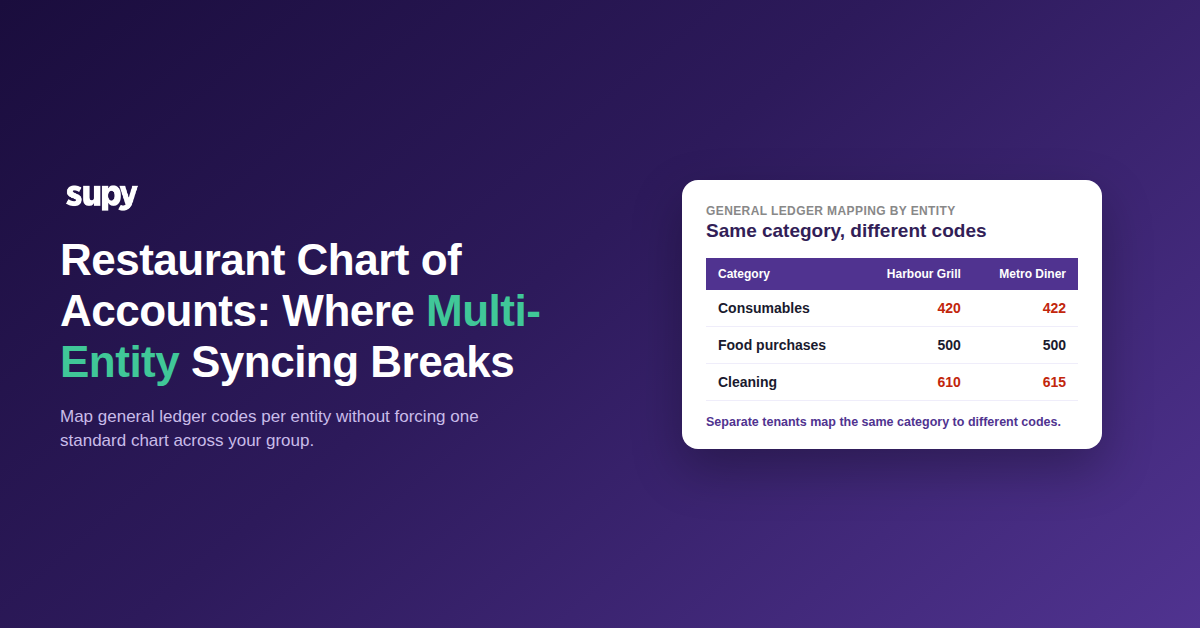 supy

Restaurant Chart of Accounts: Where Multi-Entity Syncing Breaks

Map general ledger codes per entity without forcing one standard chart across your group.

GENERAL LEDGER MAPPING BY ENTITY

Same category, different codes

| Category | Harbour Grill | Metro Diner |
|---|---|---|
| Consumables | 420 | 422 |
| Food purchases | 500 | 500 |
| Cleaning | 610 | 615 |

Separate tenants map the same category to different codes.